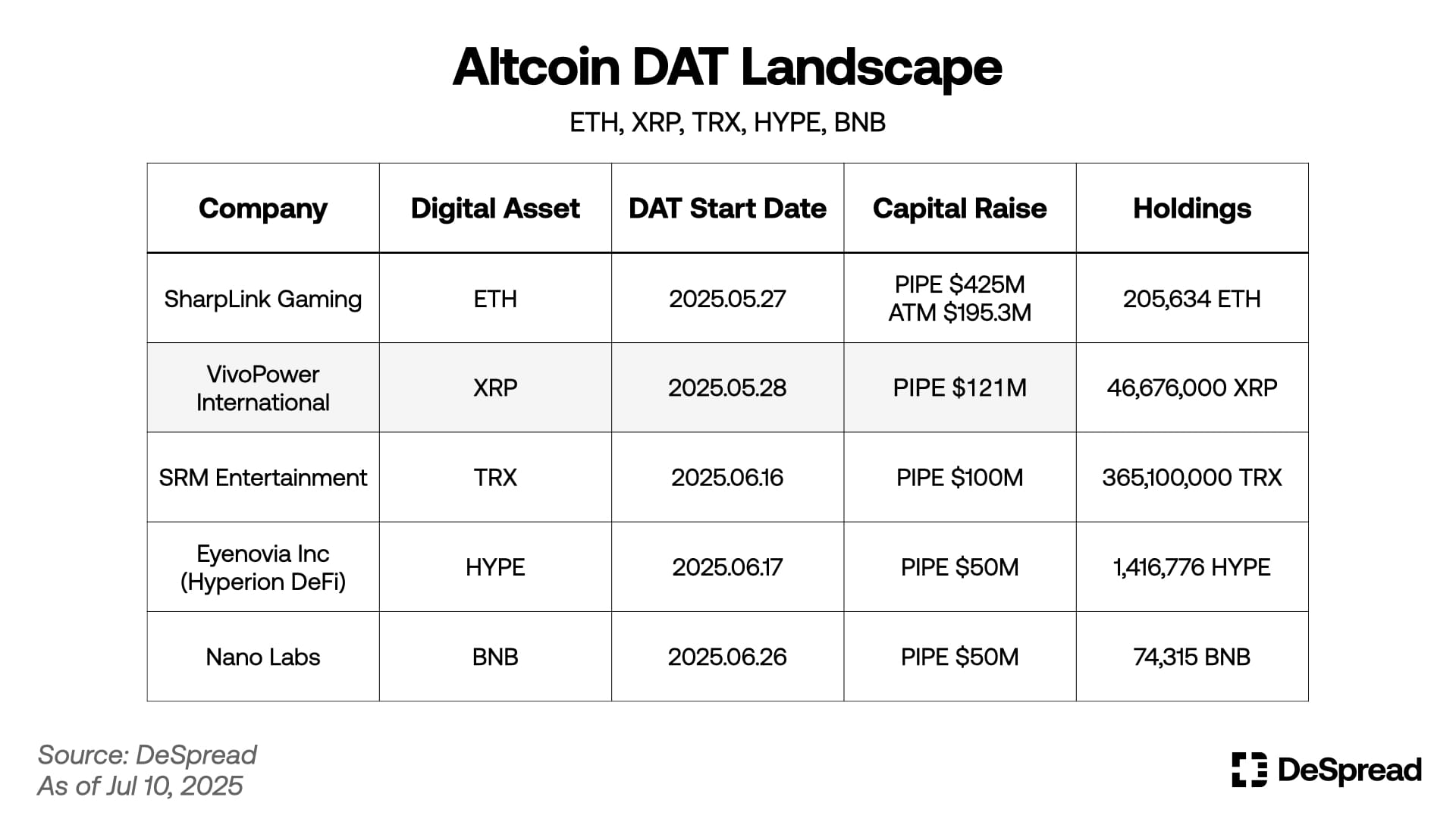 Altcoin DAT Landscape

ETH, XRP, TRX, HYPE, BNB

| Company | Digital Asset | DAT Start Date | Capital Raise | Holdings |
|---|---|---|---|---|
| SharpLink Gaming | ETH | 2025.05.27 | PIPE \$425M ATM \$195.3M | 205,634 ETH |
| VivoPower International | XRP | 2025.05.28 | PIPE \$121M | 46,676,000 XRP |
| SRM Entertainment | TRX | 2025.06.16 | PIPE \$100M | 365,100,000 TRX |
| Eyenovia Inc (Hyperion DeFi) | HYPE | 2025.06.17 | PIPE \$50M | 1,416,776 HYPE |
| Nano Labs | BNB | 2025.06.26 | PIPE \$50M | 74,315 BNB |

Source: DeSpread
As of Jul 10, 2025

DeSpread